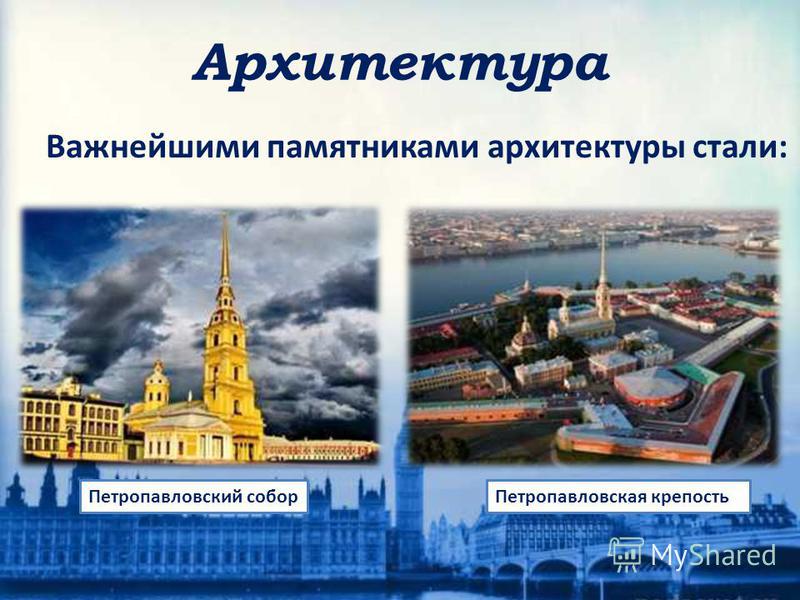 Архитектура

Важнейшими памятниками архитектуры стали:

Петропавловский собор

Петропавловская крепость

MyShared